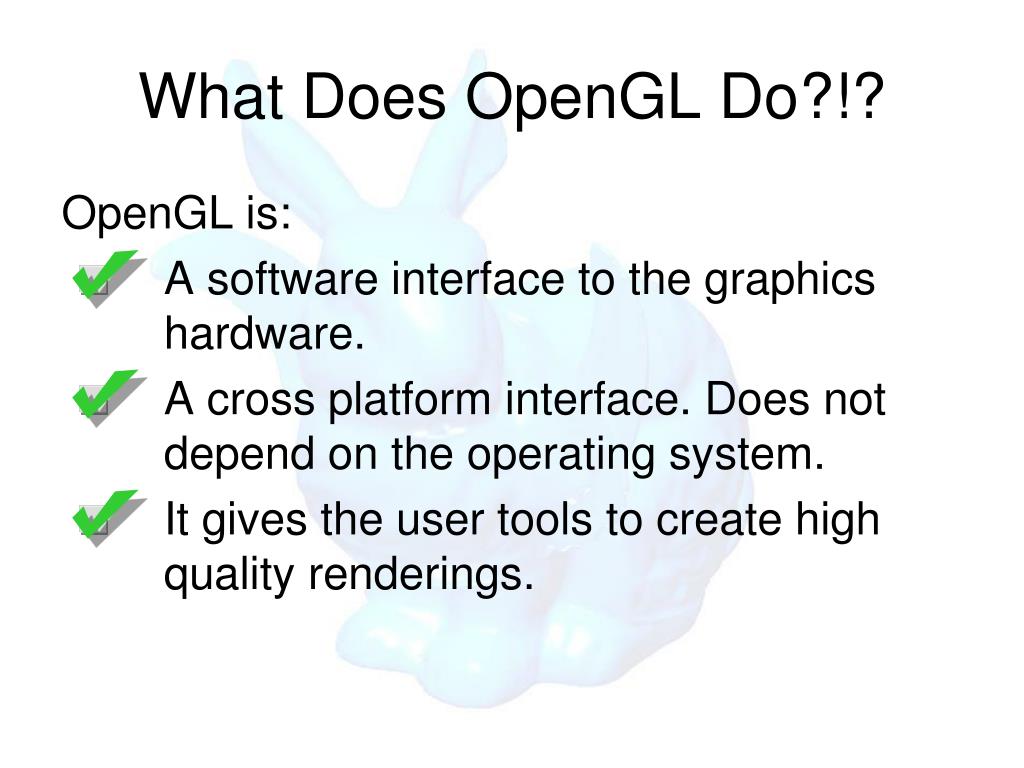 What Does OpenGL Do?!?

OpenGL is:

A software interface to the graphics hardware.

A cross platform interface. Does not depend on the operating system.

It gives the user tools to create high quality renderings.